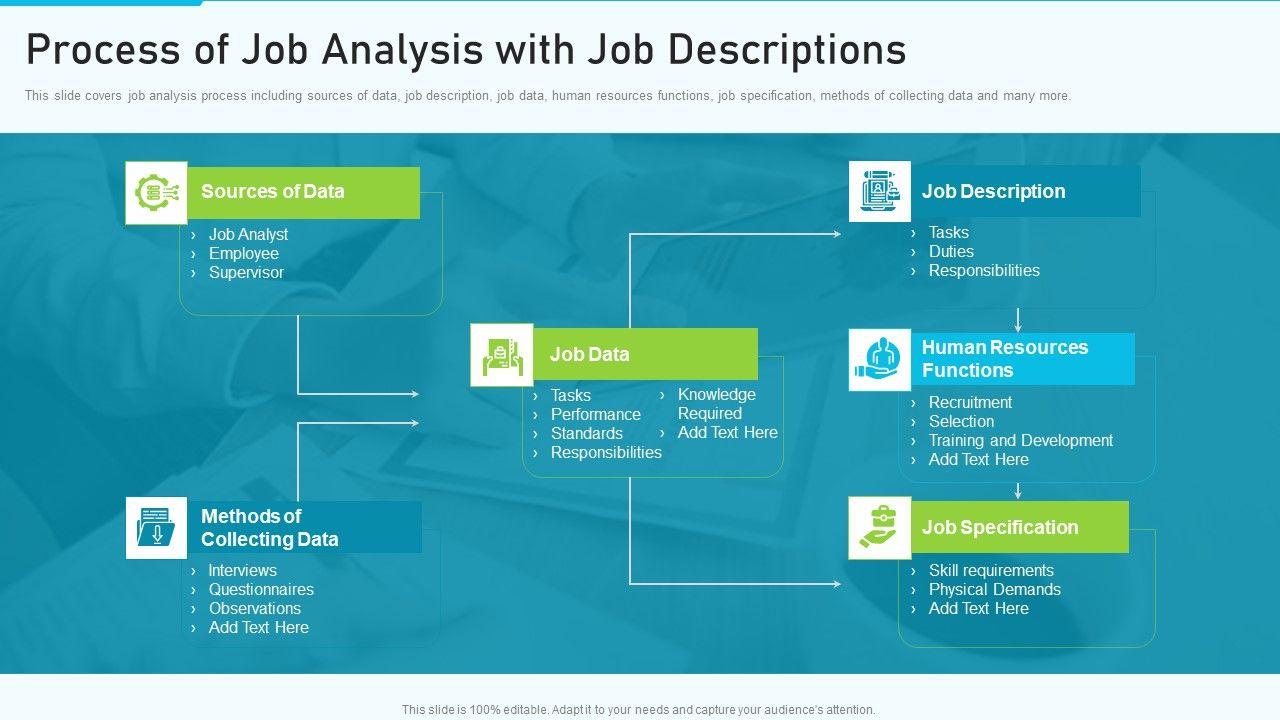 Process of Job Analysis with Job Descriptions

This slide covers job analysis process including sources of data, job description, job data, human resources functions, job specification, methods of collecting data and many more.

Sources of Data
› Job Analyst
› Employee
› Supervisor

Methods of Collecting Data
› Interviews
› Questionnaires
› Observations
› Add Text Here

Job Data
› Tasks
› Performance
› Standards
› Responsibilities
› Knowledge Required
› Add Text Here

Job Description
› Tasks
› Duties
› Responsibilities

Human Resources Functions
› Recruitment
› Selection
› Training and Development
› Add Text Here

Job Specification
› Skill requirements
› Physical Demands
› Add Text Here

This slide is 100% editable. Adapt it to your needs and capture your audience's attention.